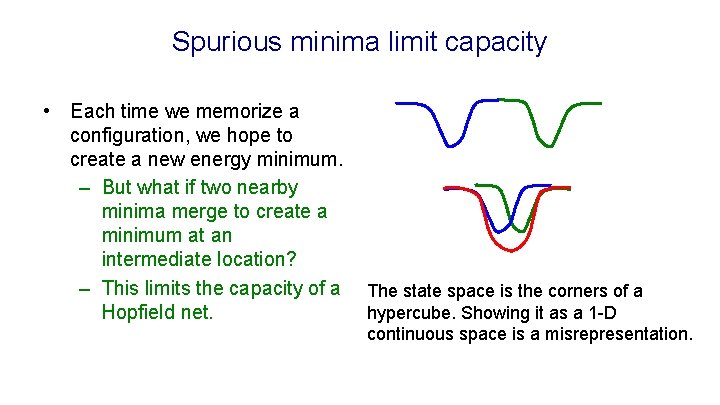 Spurious minima limit capacity

• Each time we memorize a configuration, we hope to create a new energy minimum.
– But what if two nearby minima merge to create a minimum at an intermediate location?
– This limits the capacity of a Hopfield net.

The state space is the corners of a hypercube. Showing it as a 1-D continuous space is a misrepresentation.